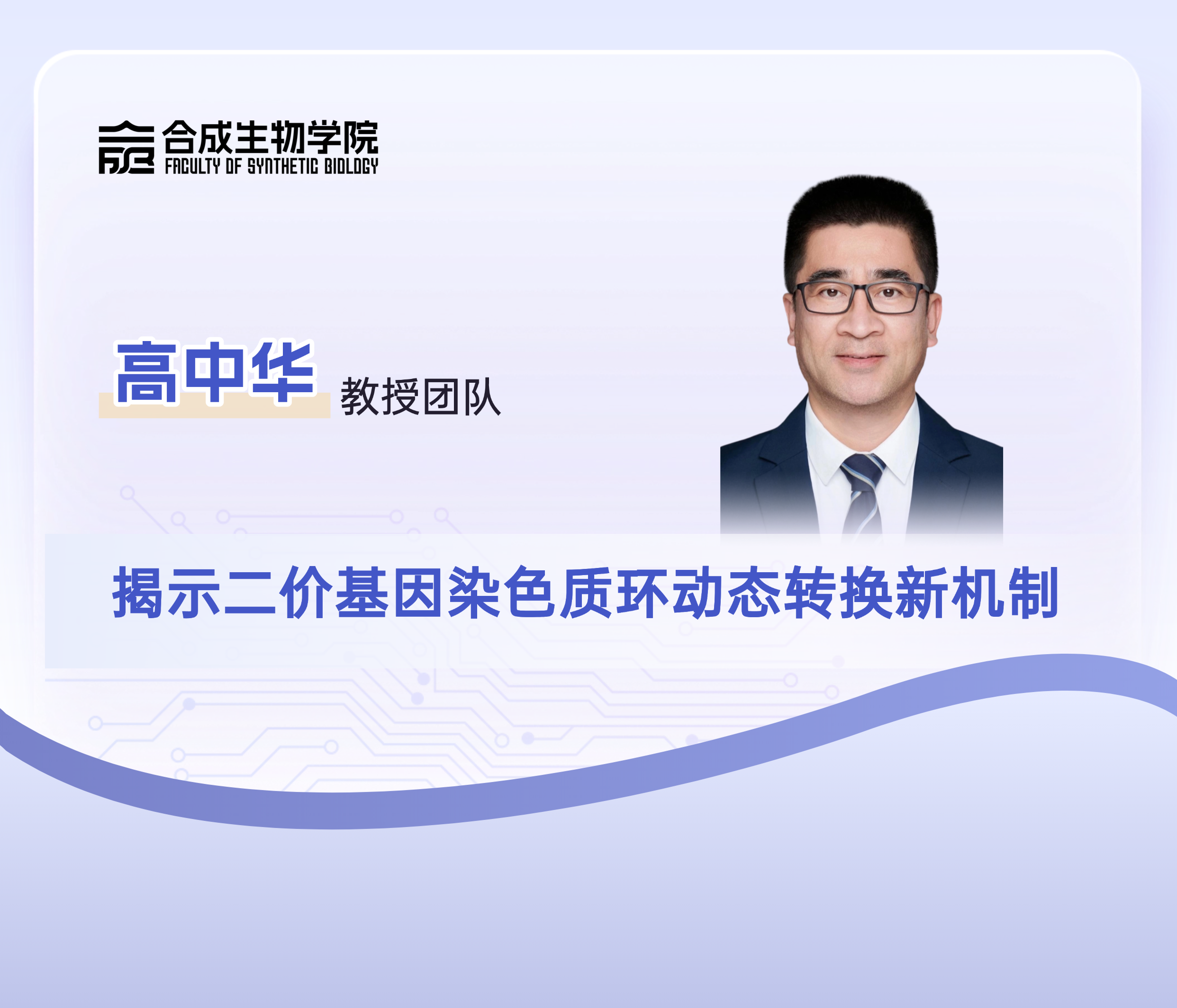 合成生物学院
FACULTY OF SYNTHETIC BIOLOGY

高中华 教授团队

揭示二价基因染色质环动态转换新机制